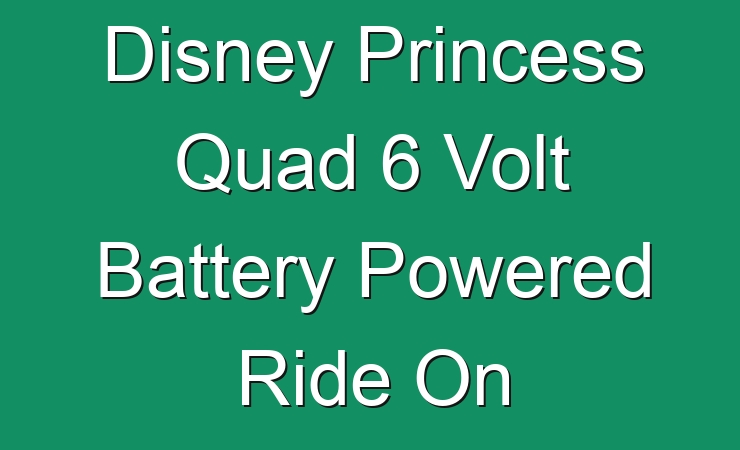 Disney Princess Quad 6 Volt Battery Powered Ride On